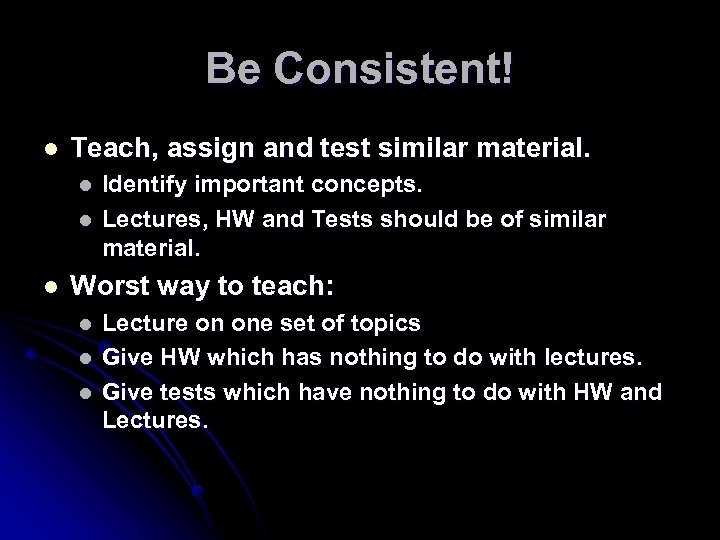 Be Consistent!

- Teach, assign and test similar material.
  - Identify important concepts.
  - Lectures, HW and Tests should be of similar material.
- Worst way to teach:
  - Lecture on one set of topics
  - Give HW which has nothing to do with lectures.
  - Give tests which have nothing to do with HW and Lectures.